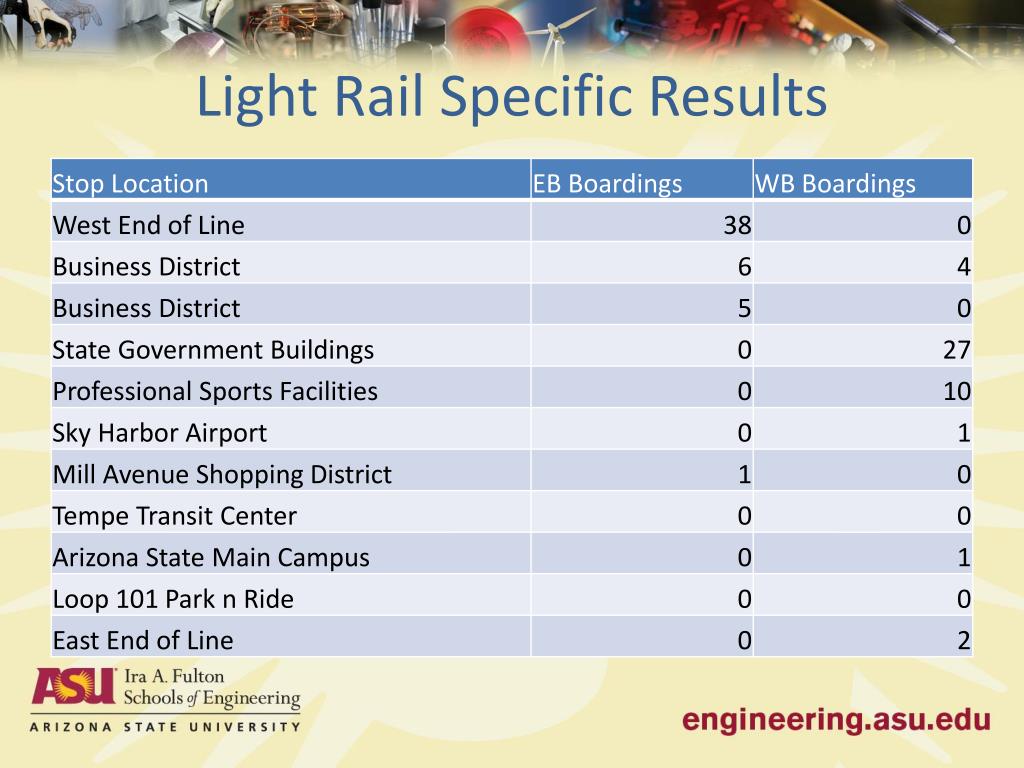 Light Rail Specific Results

| Stop Location | EB Boardings | WB Boardings |
|---|---|---|
| West End of Line | 38 | 0 |
| Business District | 6 | 4 |
| Business District | 5 | 0 |
| State Government Buildings | 0 | 27 |
| Professional Sports Facilities | 0 | 10 |
| Sky Harbor Airport | 0 | 1 |
| Mill Avenue Shopping District | 1 | 0 |
| Tempe Transit Center | 0 | 0 |
| Arizona State Main Campus | 0 | 1 |
| Loop 101 Park n Ride | 0 | 0 |
| East End of Line | 0 | 2 |

ASU Ira A. Fulton Schools of Engineering
ARIZONA STATE UNIVERSITY

engineering.asu.edu